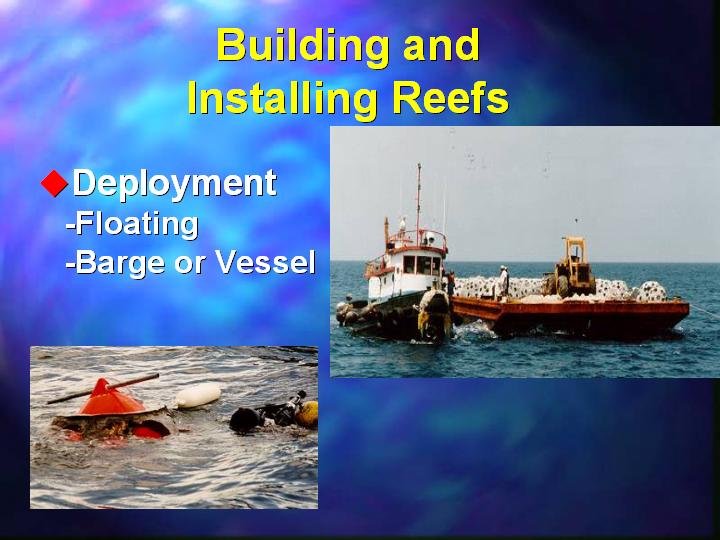 Building and Installing Reefs

Deployment
-Floating
-Barge or Vessel